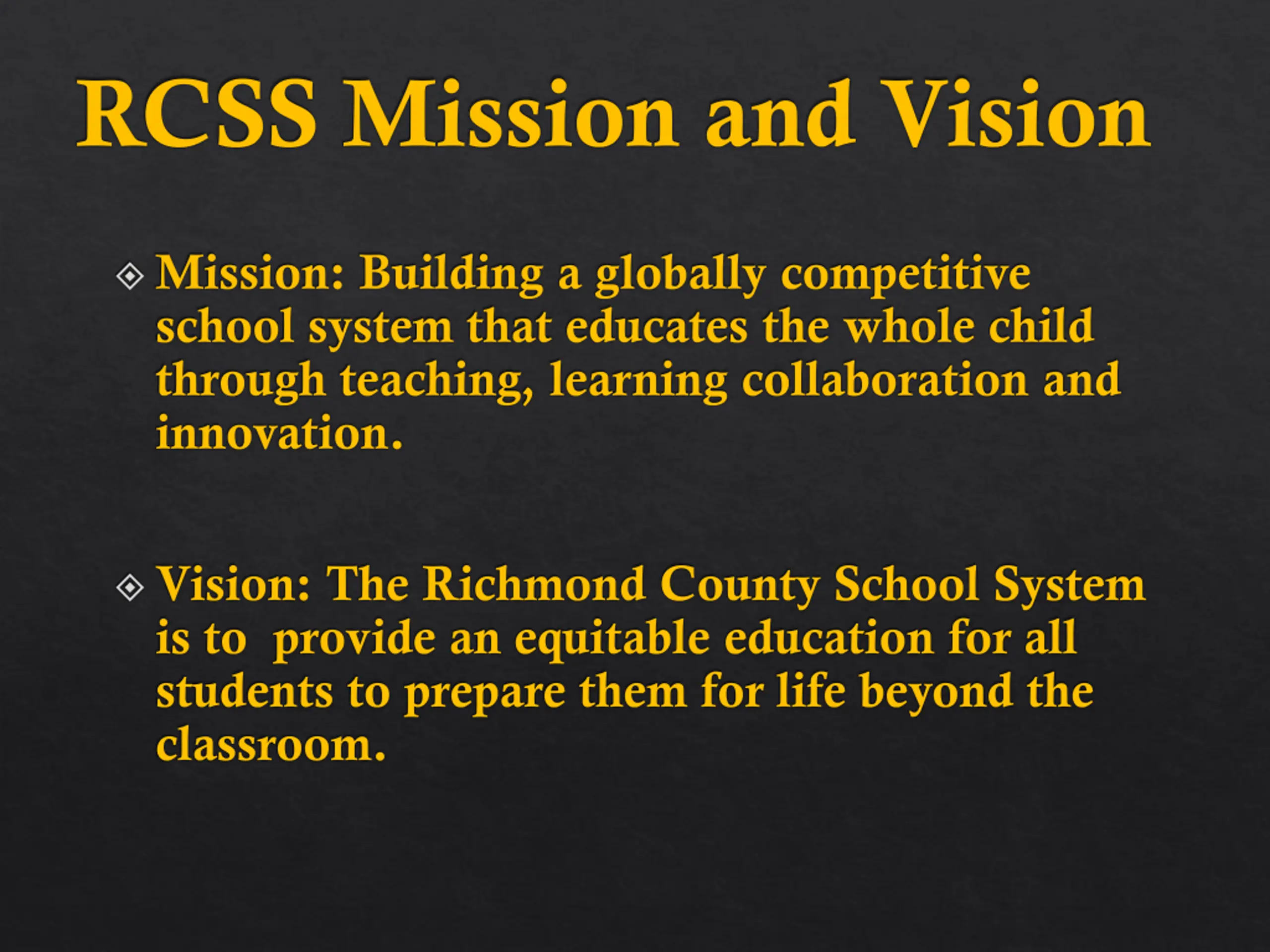 RCSS Mission and Vision

Mission: Building a globally competitive school system that educates the whole child through teaching, learning collaboration and innovation.

Vision: The Richmond County School System is to provide an equitable education for all students to prepare them for life beyond the classroom.